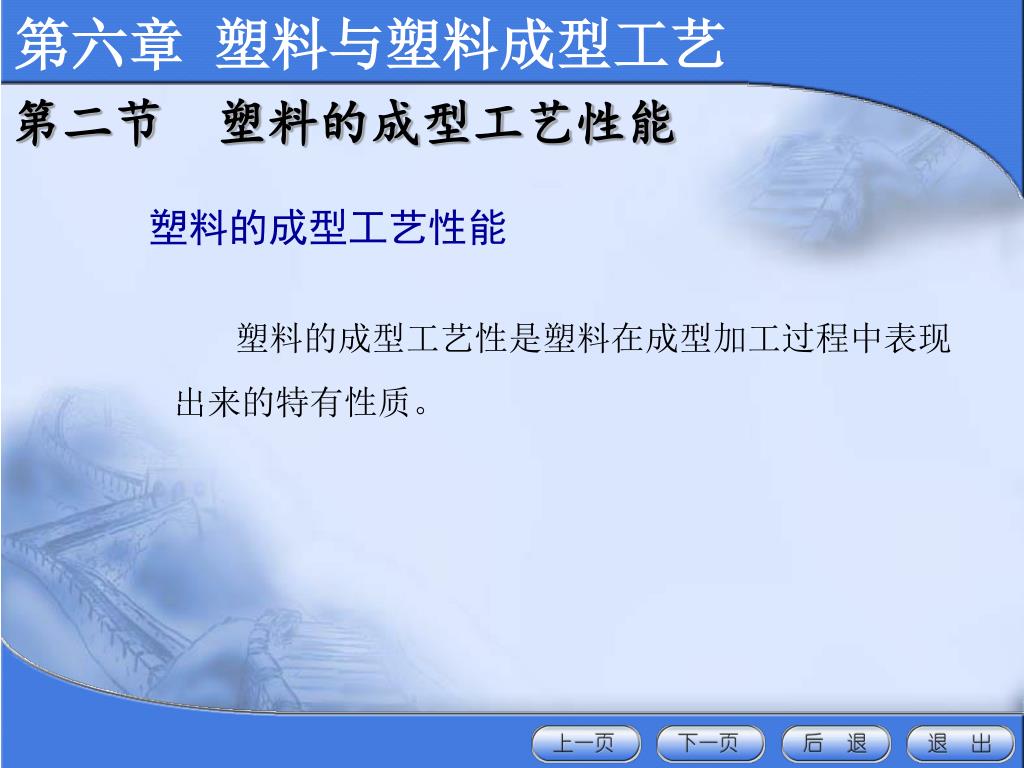 第六章 塑料与塑料成型工艺

第二节 塑料的成型工艺性能

塑料的成型工艺性能

塑料的成型工艺性是塑料在成型加工过程中表现出来的特有性质。

上一页 下一页 后 退 退 出